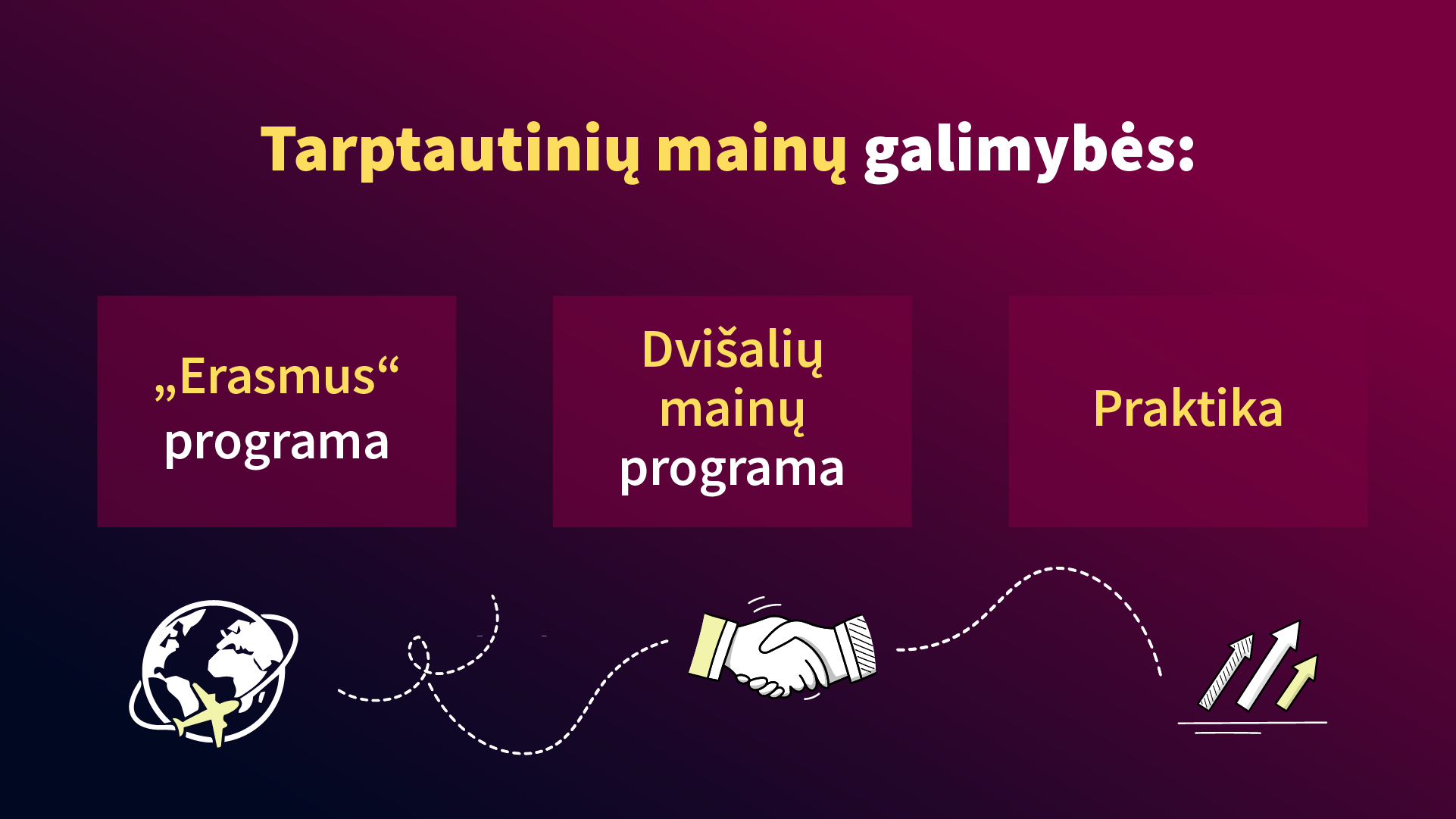 Tarptautinių mainų galimybės:

„Erasmus“ programa

Dvišalių mainų programa

Praktika